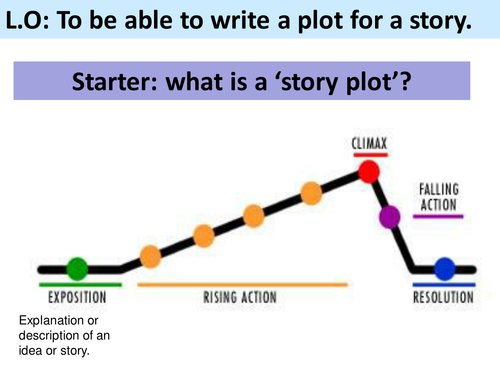 L.O: To be able to write a plot for a story.

Starter: what is a ‘story plot’?

CLIMAX

FALLING ACTION

EXPOSITION

RISING ACTION

RESOLUTION

Explanation or description of an idea or story.